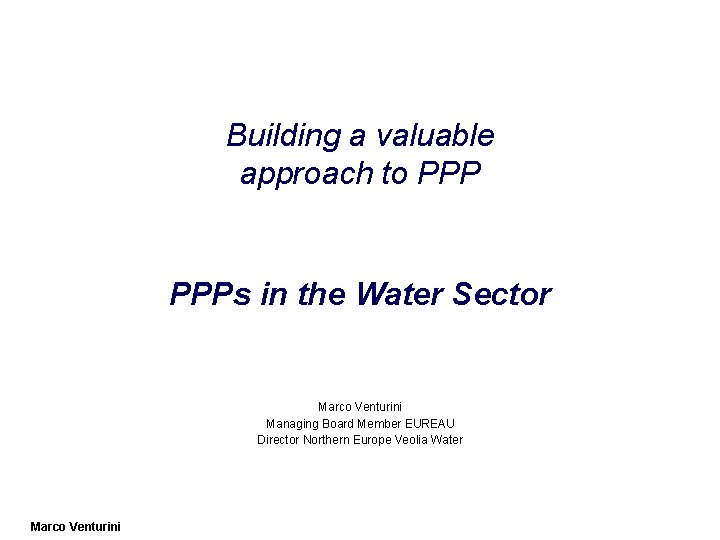 Building a valuable approach to PPP

PPPs in the Water Sector

Marco Venturini
Managing Board Member EUREAU
Director Northern Europe Veolia Water

Marco Venturini